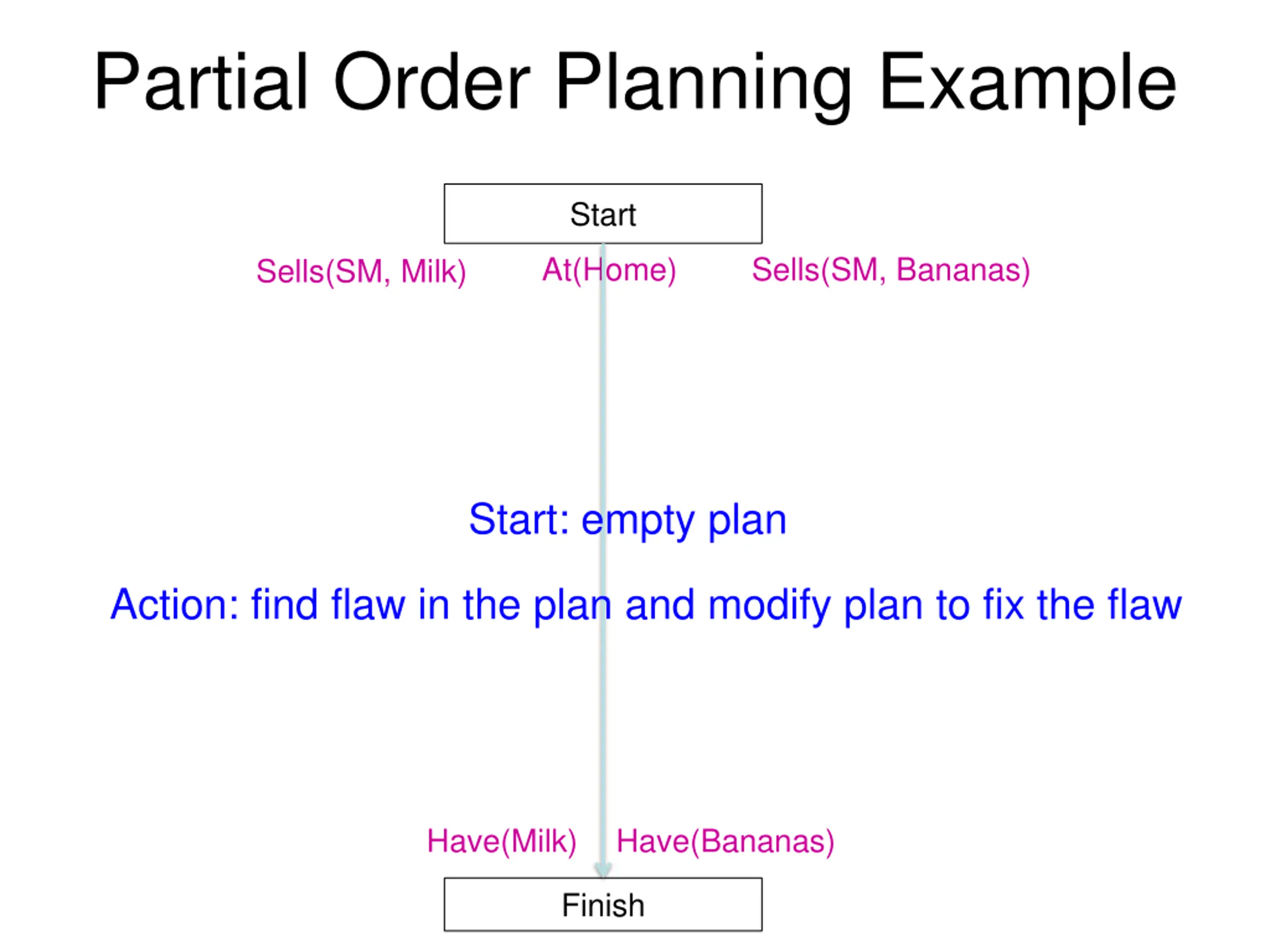 Partial Order Planning Example

Start

Sells(SM, Milk) At(Home) Sells(SM, Bananas)

Start: empty plan

Action: find flaw in the plan and modify plan to fix the flaw

Have(Milk) Have(Bananas)

Finish